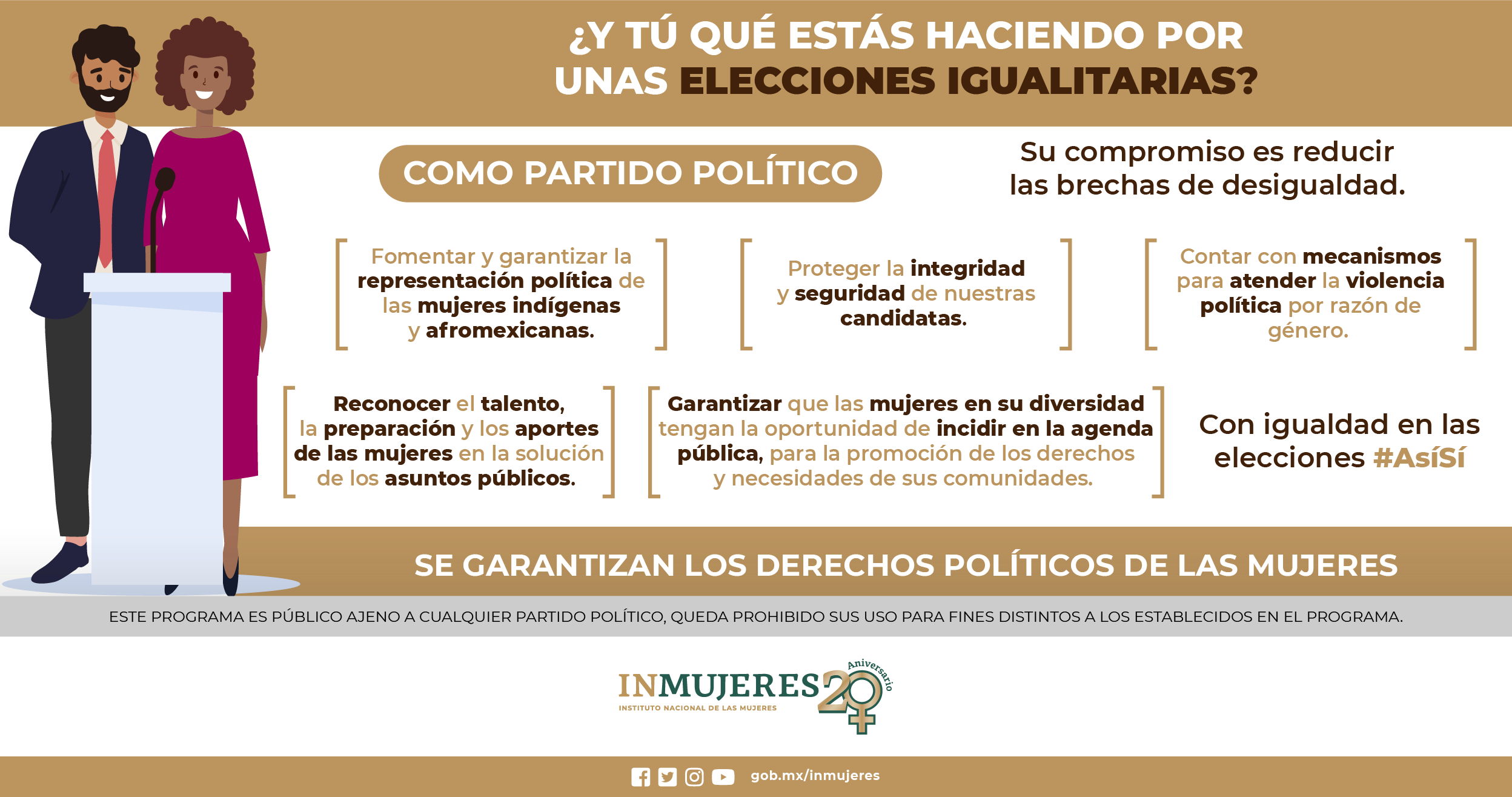 ¿Y TÚ QUÉ ESTÁS HACIENDO POR UNAS ELECCIONES IGUALITARIAS?

COMO PARTIDO POLÍTICO

Su compromiso es reducir las brechas de desigualdad.

Fomentar y garantizar la representación política de las mujeres indígenas y afromexicanas.

Proteger la integridad y seguridad de nuestras candidatas.

Contar con mecanismos para atender la violencia política por razón de género.

Reconocer el talento, la preparación y los aportes de las mujeres en la solución de los asuntos públicos.

Garantizar que las mujeres en su diversidad tengan la oportunidad de incidir en la agenda pública, para la promoción de los derechos y necesidades de sus comunidades.

Con igualdad en las elecciones #AsíSí

SE GARANTIZAN LOS DERECHOS POLÍTICOS DE LAS MUJERES

ESTE PROGRAMA ES PÚBLICO AJENO A CUALQUIER PARTIDO POLÍTICO, QUEDA PROHIBIDO SUS USO PARA FINES DISTINTOS A LOS ESTABLECIDOS EN EL PROGRAMA.

INMUJERES
INSTITUTO NACIONAL DE LAS MUJERES
20 Aniversario

gob.mx/inmujeres